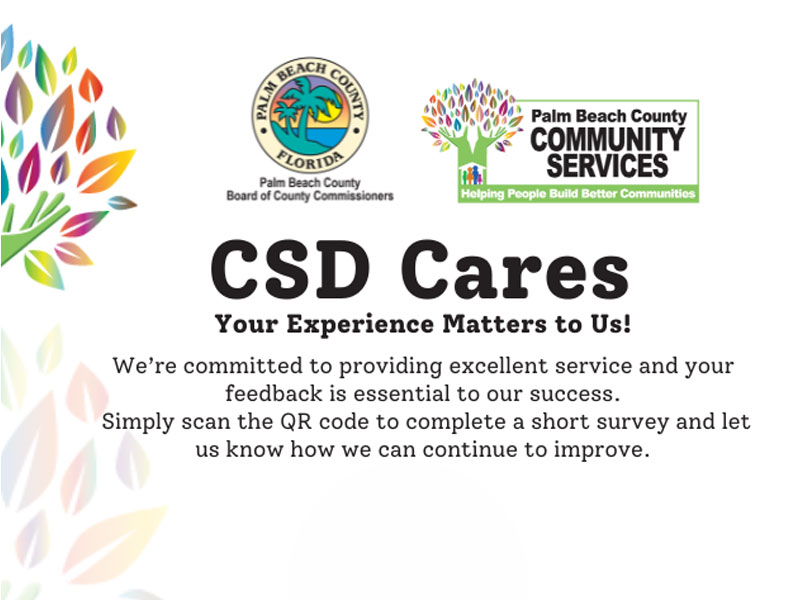 PALM BEACH COUNTY
FLORIDA
Palm Beach County
Board of County Commissioners

Palm Beach County
COMMUNITY
SERVICES
Helping People Build Better Communities

CSD Cares

Your Experience Matters to Us!

We're committed to providing excellent service and your feedback is essential to our success.
Simply scan the QR code to complete a short survey and let us know how we can continue to improve.